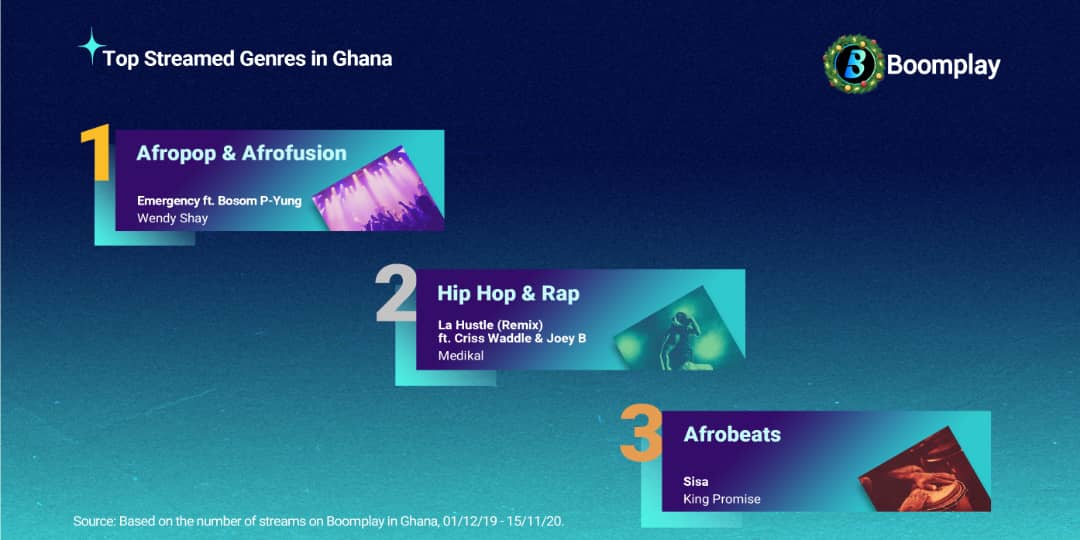 Top Streamed Genres in Ghana

Boomplay

1
Afropop & Afrofusion
Emergency ft. Bosom P-Yung
Wendy Shay

2
Hip Hop & Rap
La Hustle (Remix) ft. Criss Waddle & Joey B
Medikal

3
Afrobeats
Sisa
King Promise

Source: Based on the number of streams on Boomplay in Ghana, 01/12/19 - 15/11/20.